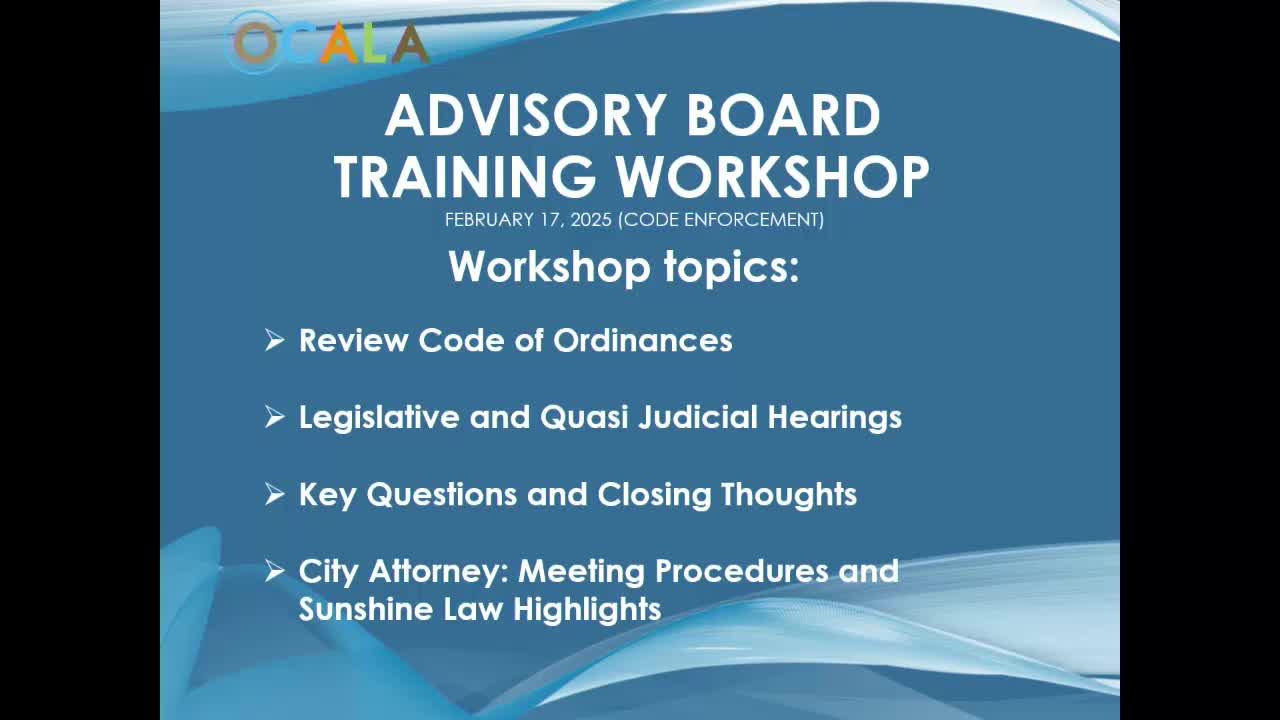 OCALA

ADVISORY BOARD TRAINING WORKSHOP
FEBRUARY 17, 2025 (CODE ENFORCEMENT)

Workshop topics:

➢ Review Code of Ordinances

➢ Legislative and Quasi Judicial Hearings

➢ Key Questions and Closing Thoughts

➢ City Attorney: Meeting Procedures and Sunshine Law Highlights